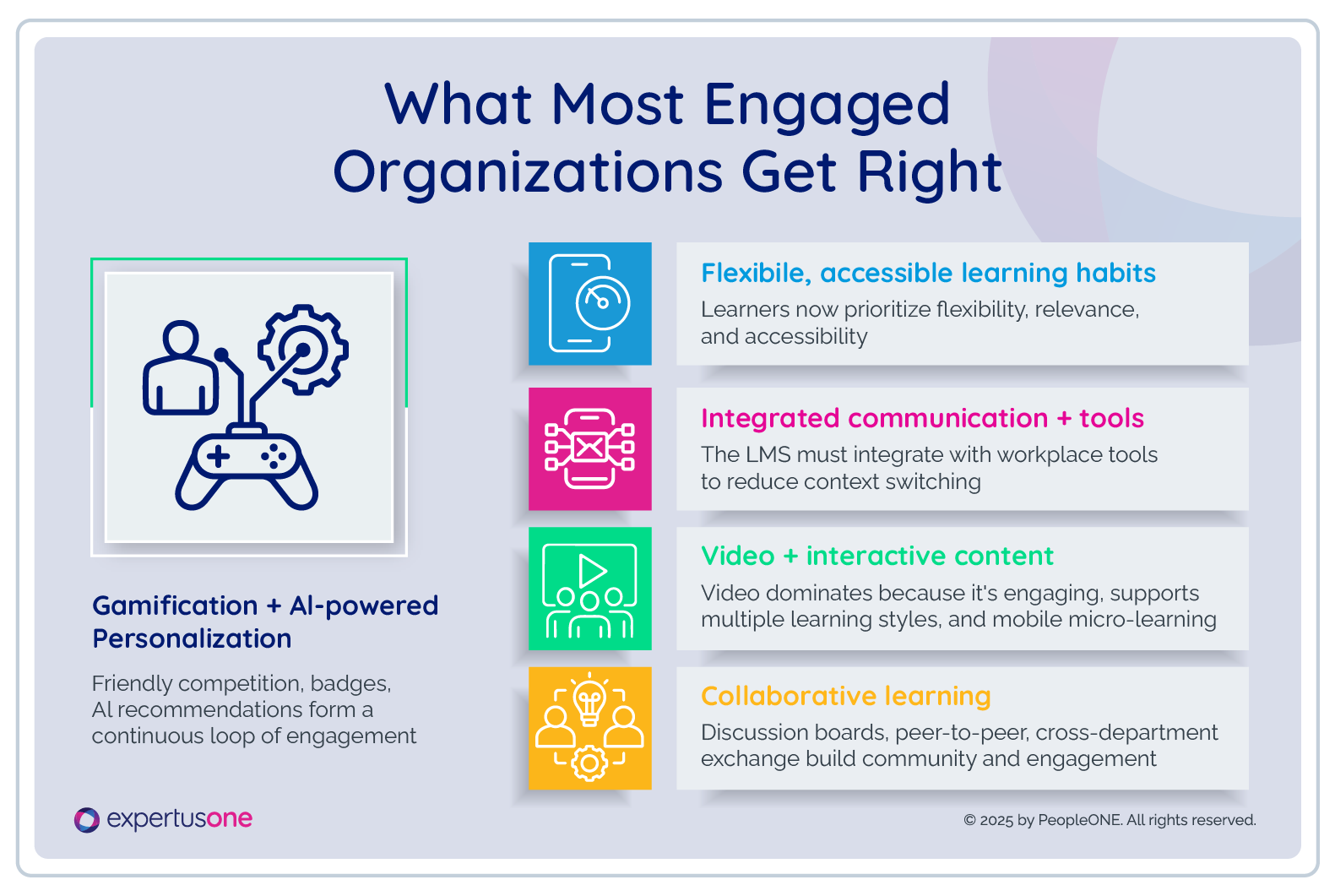 What Most Engaged Organizations Get Right

Gamification + AI-powered Personalization

Friendly competition, badges, AI recommendations form a continuous loop of engagement

Flexibile, accessible learning habits

Learners now prioritize flexibility, relevance, and accessibility

Integrated communication + tools

The LMS must integrate with workplace tools to reduce context switching

Video + interactive content

Video dominates because it's engaging, supports multiple learning styles, and mobile micro-learning

Collaborative learning

Discussion boards, peer-to-peer, cross-department exchange build community and engagement

expertusone

© 2025 by PeopleONE. All rights reserved.